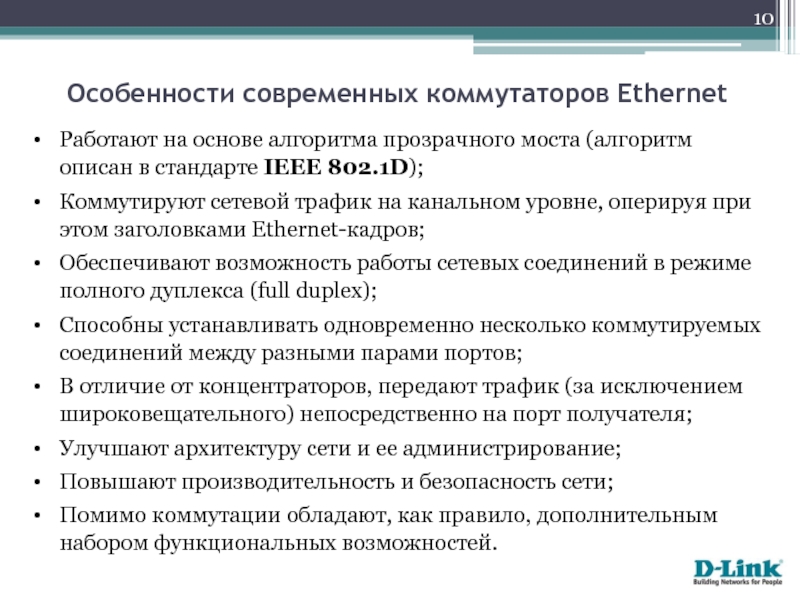 10

Особенности современных коммутаторов Ethernet

• Работают на основе алгоритма прозрачного моста (алгоритм описан в стандарте IEEE 802.1D);
• Коммутируют сетевой трафик на канальном уровне, оперируя при этом заголовками Ethernet-кадров;
• Обеспечивают возможность работы сетевых соединений в режиме полного дуплекса (full duplex);
• Способны устанавливать одновременно несколько коммутируемых соединений между разными парами портов;
• В отличие от концентраторов, передают трафик (за исключением широковещательного) непосредственно на порт получателя;
• Улучшают архитектуру сети и ее администрирование;
• Повышают производительность и безопасность сети;
• Помимо коммутации обладают, как правило, дополнительным набором функциональных возможностей.

D-Link
Building Networks for People